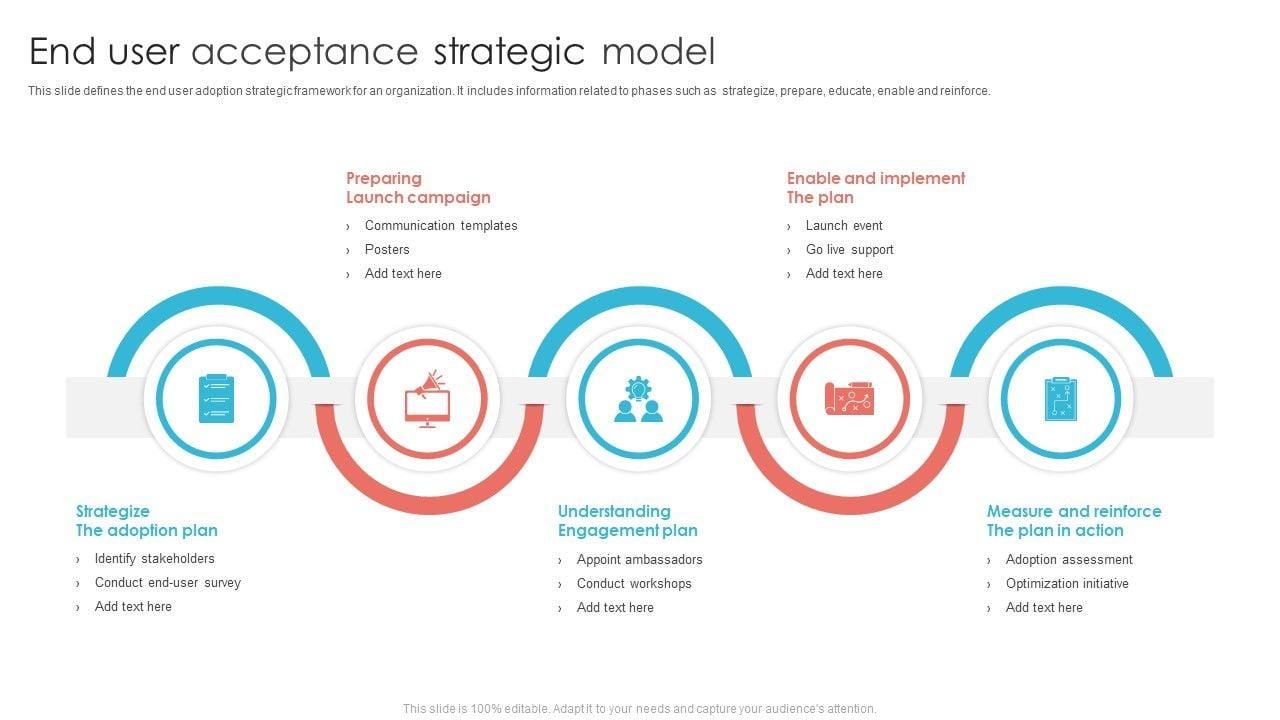 End user acceptance strategic model

This slide defines the end user adoption strategic framework for an organization. It includes information related to phases such as strategize, prepare, educate, enable and reinforce.

Preparing
Launch campaign
› Communication templates
› Posters
› Add text here

Enable and implement
The plan
› Launch event
› Go live support
› Add text here

Strategize
The adoption plan
› Identify stakeholders
› Conduct end-user survey
› Add text here

Understanding
Engagement plan
› Appoint ambassadors
› Conduct workshops
› Add text here

Measure and reinforce
The plan in action
› Adoption assessment
› Optimization initiative
› Add text here

This slide is 100% editable. Adapt it to your needs and capture your audience's attention.